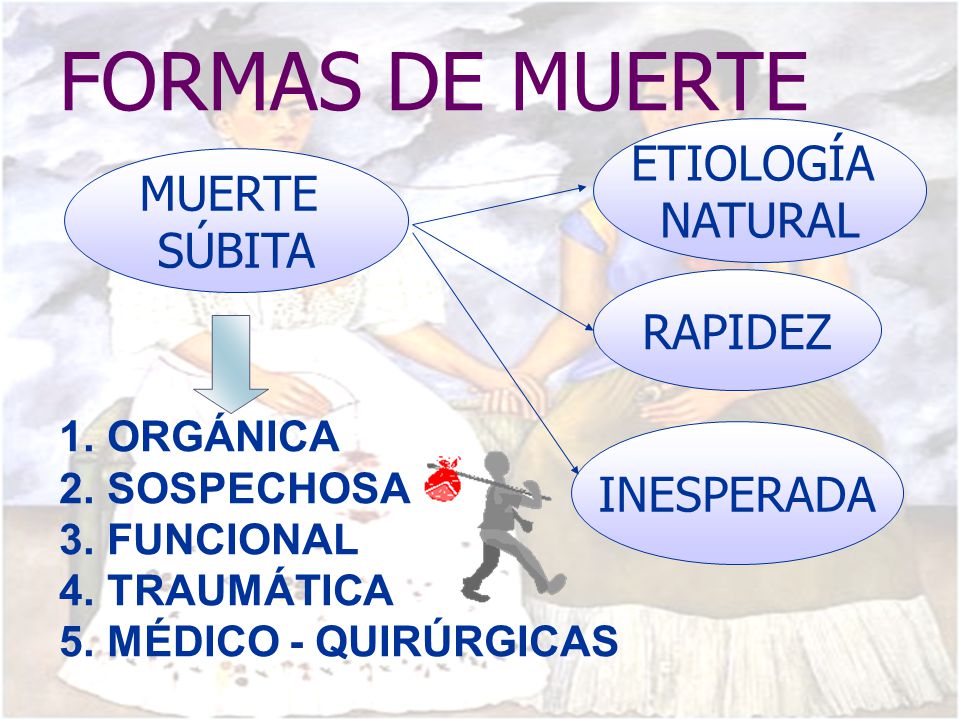 FORMAS DE MUERTE

MUERTE SÚBITA

ETIOLOGÍA NATURAL

RAPIDEZ

INESPERADA

1. ORGÁNICA
2. SOSPECHOSA
3. FUNCIONAL
4. TRAUMÁTICA
5. MÉDICO - QUIRÚRGICAS